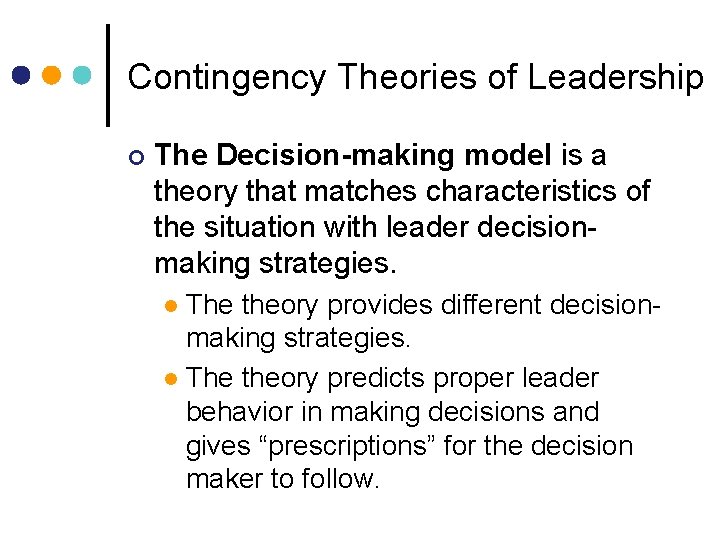 Contingency Theories of Leadership

The Decision-making model is a theory that matches characteristics of the situation with leader decision-making strategies.

The theory provides different decision-making strategies.

The theory predicts proper leader behavior in making decisions and gives “prescriptions” for the decision maker to follow.